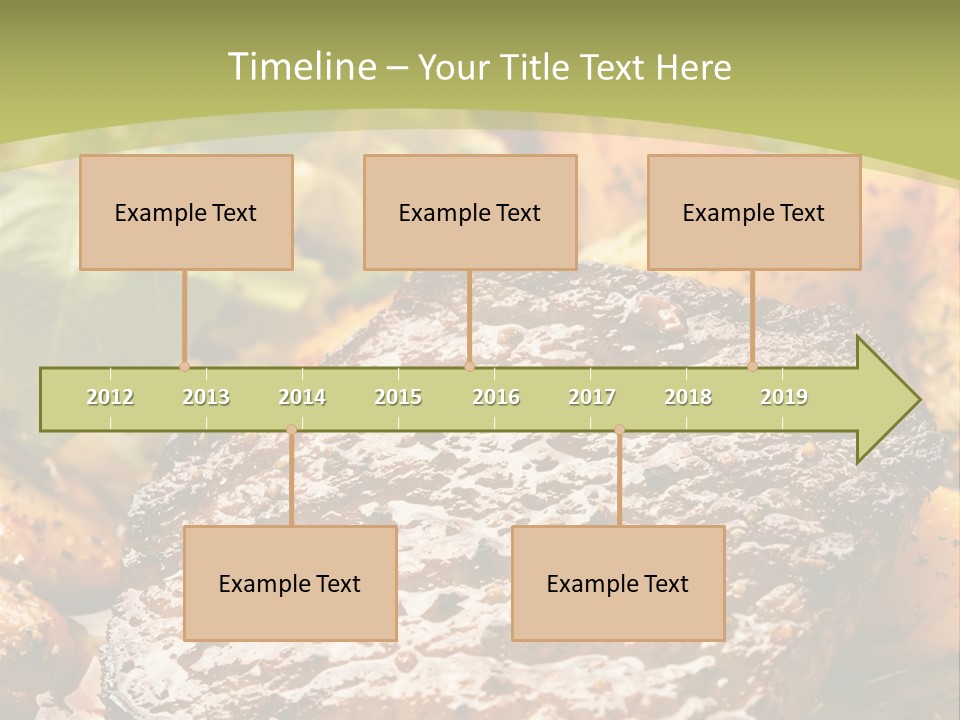 Timeline – Your Title Text Here

Example Text

Example Text

Example Text

2012 2013 2014 2015 2016 2017 2018 2019

Example Text

Example Text